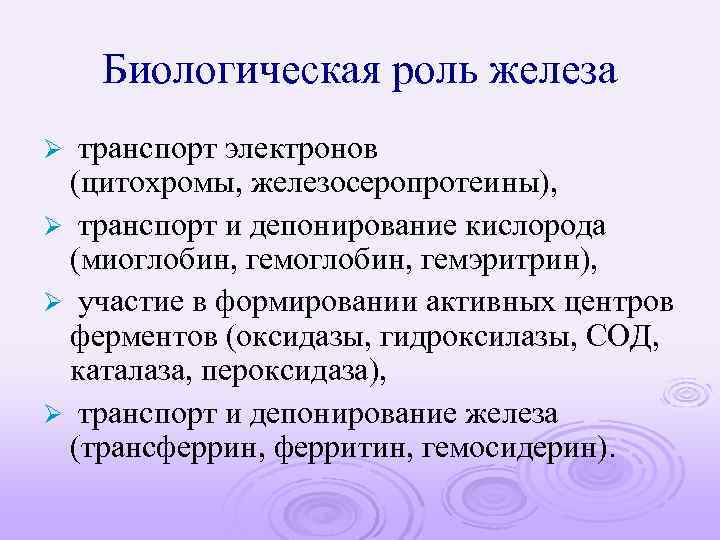 Биологическая роль железа

➢ транспорт электронов (цитохромы, железосеропротеины),

➢ транспорт и депонирование кислорода (миоглобин, гемоглобин, гемэритрин),

➢ участие в формировании активных центров ферментов (оксидазы, гидроксилазы, СОД, каталаза, пероксидаза),

➢ транспорт и депонирование железа (трансферрин, ферритин, гемосидерин).